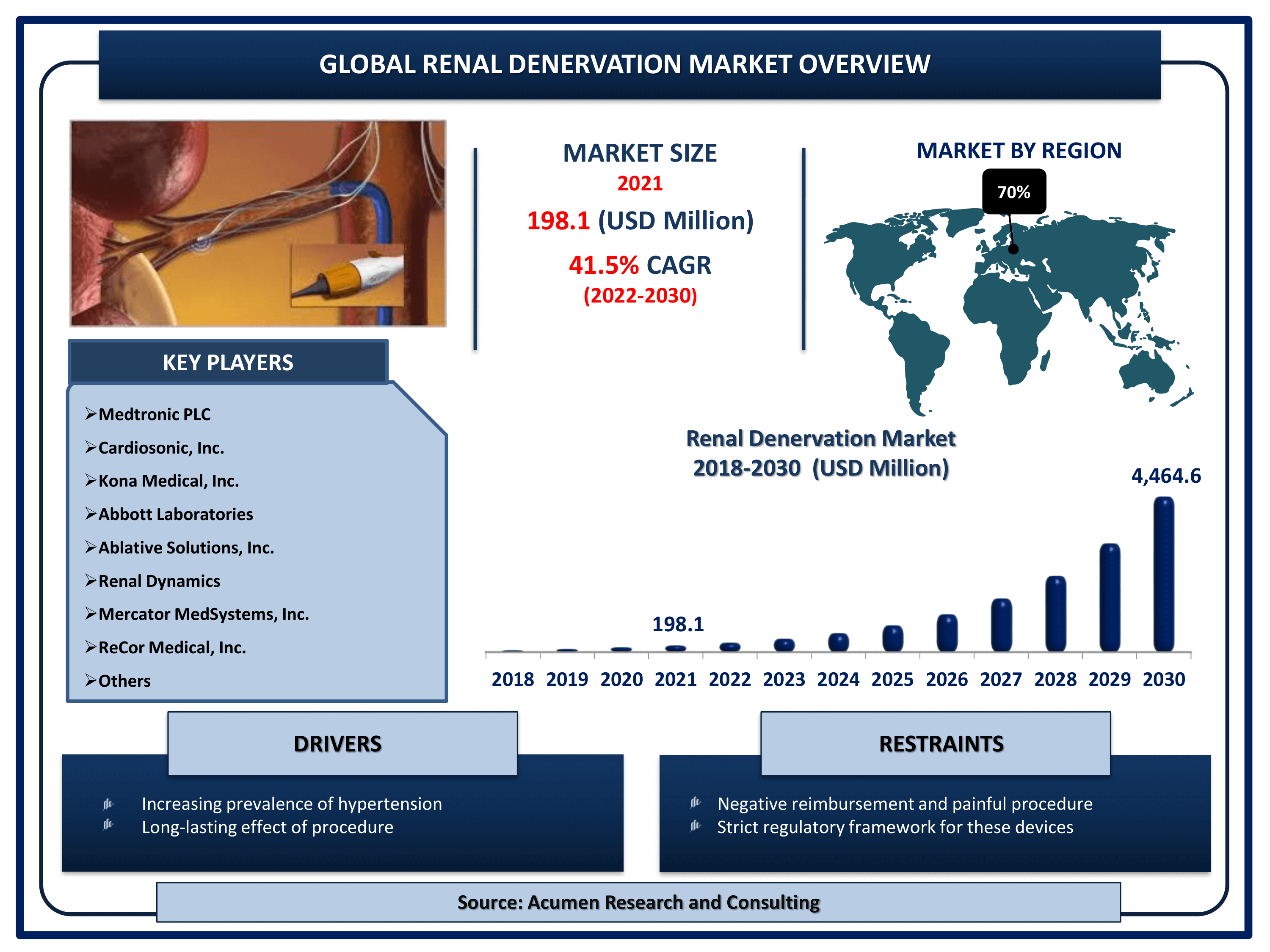 GLOBAL RENAL DENERVATION MARKET OVERVIEW

MARKET SIZE
2021
198.1 (USD Million)
41.5% CAGR
(2022-2030)

MARKET BY REGION
70%

KEY PLAYERS
➢Medtronic PLC
➢Cardiosonic, Inc.
➢Kona Medical, Inc.
➢Abbott Laboratories
➢Ablative Solutions, Inc.
➢Renal Dynamics
➢Mercator MedSystems, Inc.
➢ReCor Medical, Inc.
➢Others

Renal Denervation Market
2018-2030 (USD Million)

198.1
4,464.6

2018 2019 2020 2021 2022 2023 2024 2025 2026 2027 2028 2029 2030

DRIVERS
Increasing prevalence of hypertension
Long-lasting effect of procedure

RESTRAINTS
Negative reimbursement and painful procedure
Strict regulatory framework for these devices

Source: Acumen Research and Consulting